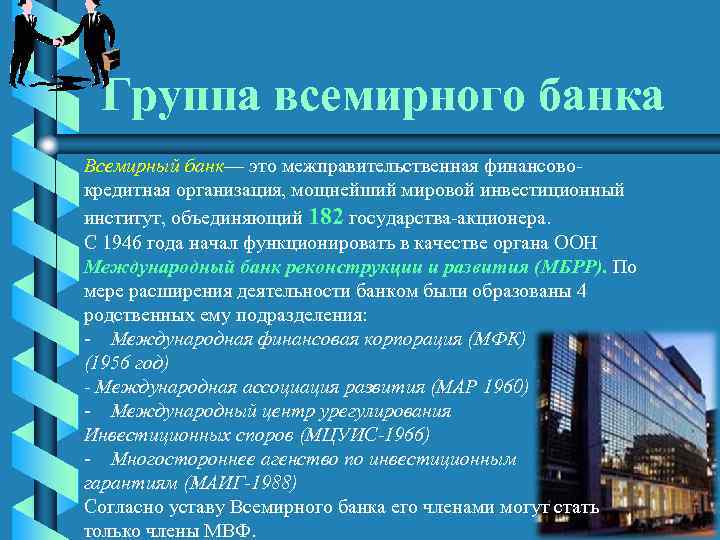 Группа всемирного банка

Всемирный банк— это межправительственная финансово-кредитная организация, мощнейший мировой инвестиционный институт, объединяющий 182 государства-акционера.
С 1946 года начал функционировать в качестве органа ООН Международный банк реконструкции и развития (МБРР). По мере расширения деятельности банком были образованы 4 родственных ему подразделения:
- Международная финансовая корпорация (МФК) (1956 год)
- Международная ассоциация развития (МАР 1960)
- Международный центр урегулирования Инвестиционных споров (МЦУИС-1966)
- Многостороннее агенство по инвестиционным гарантиям (МАИГ-1988)
Согласно уставу Всемирного банка его членами могут стать только члены МВФ.